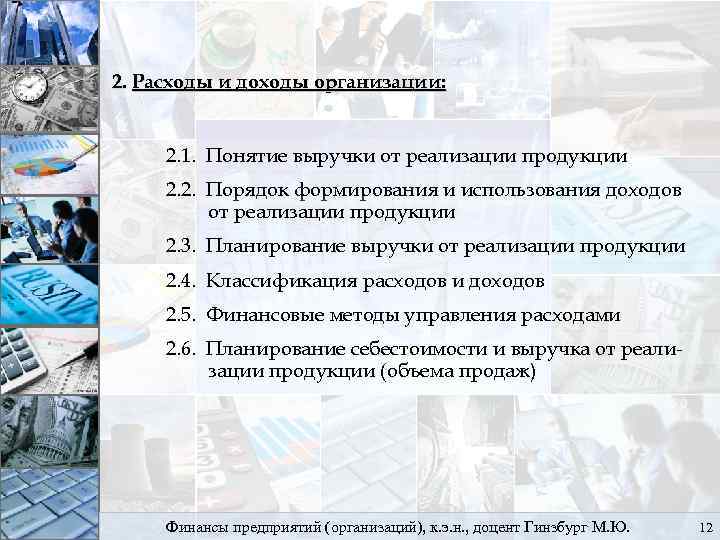 2. Расходы и доходы организации:

2.1. Понятие выручки от реализации продукции

2.2. Порядок формирования и использования доходов от реализации продукции

2.3. Планирование выручки от реализации продукции

2.4. Классификация расходов и доходов

2.5. Финансовые методы управления расходами

2.6. Планирование себестоимости и выручка от реализации продукции (объема продаж)

Финансы предприятий (организаций), к.э.н., доцент Гинзбург М.Ю. 12